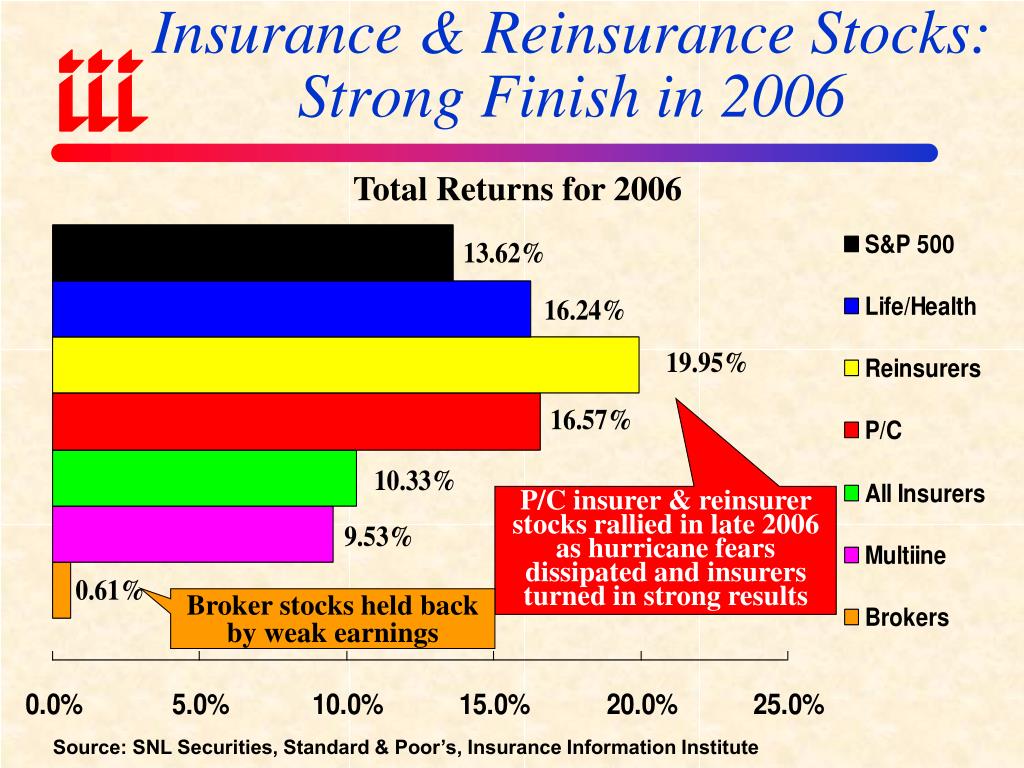 iii

Insurance & Reinsurance Stocks: Strong Finish in 2006

Total Returns for 2006

13.62%

16.24%

19.95%

16.57%

10.33%

9.53%

0.61%

S&P 500

Life/Health

Reinsurers

P/C

All Insurers

Multiine

Brokers

P/C insurer & reinsurer stocks rallied in late 2006 as hurricane fears dissipated and insurers turned in strong results

Broker stocks held back by weak earnings

0.0%

5.0%

10.0%

15.0%

20.0%

25.0%

Source: SNL Securities, Standard & Poor's, Insurance Information Institute